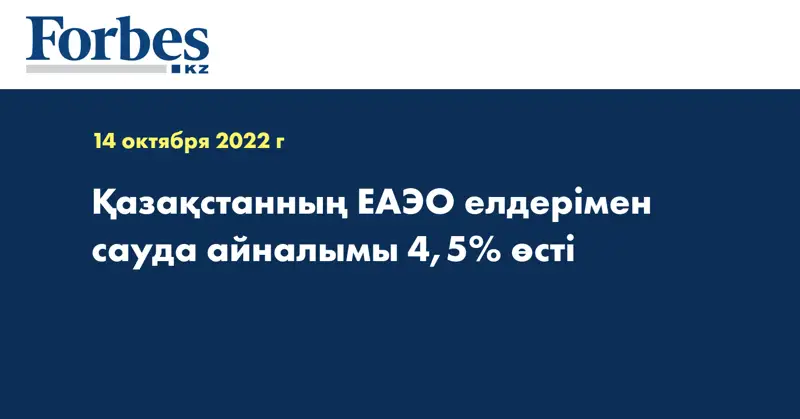 Forbes
KZ

14 октября 2022 г

Қазақстанның ЕАЭО елдерімен сауда айналымы 4,5% өсті